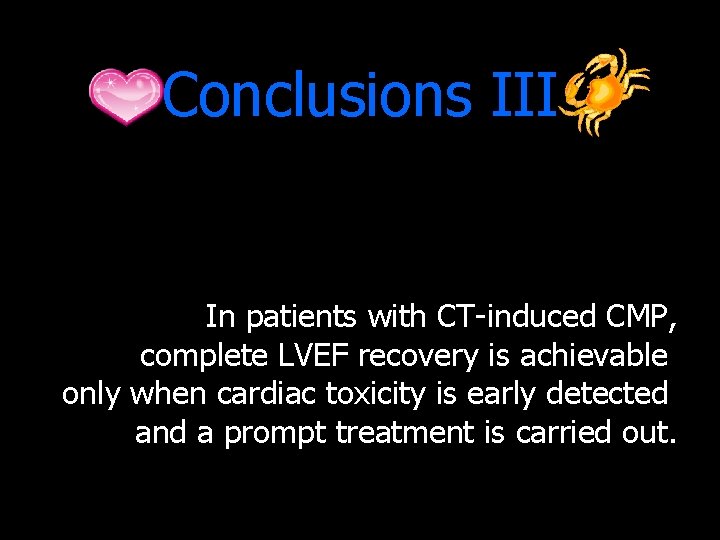 Conclusions III

In patients with CT-induced CMP, complete LVEF recovery is achievable only when cardiac toxicity is early detected and a prompt treatment is carried out.